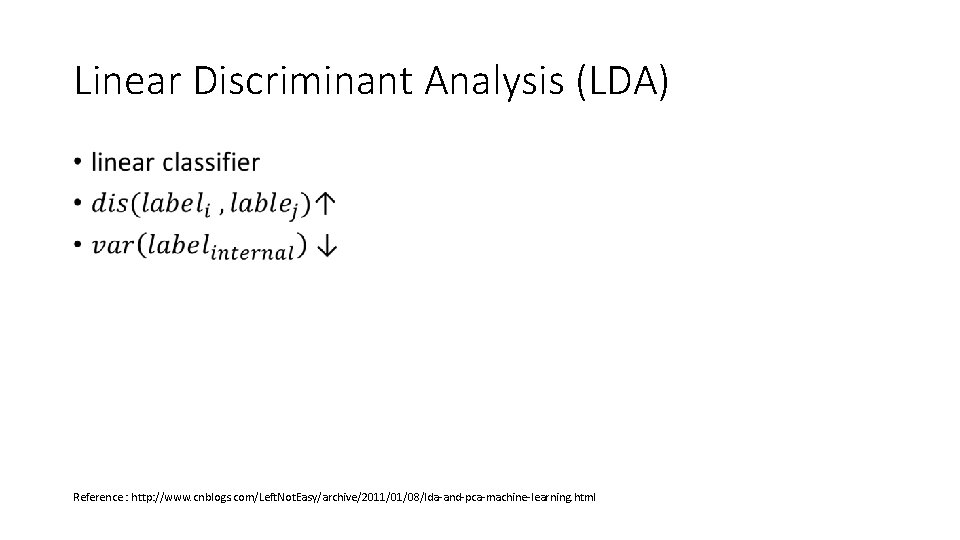 Linear Discriminant Analysis (LDA)

• linear classifier
• $dis(label_i , lable_j)\uparrow$
• $var(label_{internal}) \downarrow$

Reference : http://www.cnblogs.com/LeftNotEasy/archive/2011/01/08/lda-and-pca-machine-learning.html